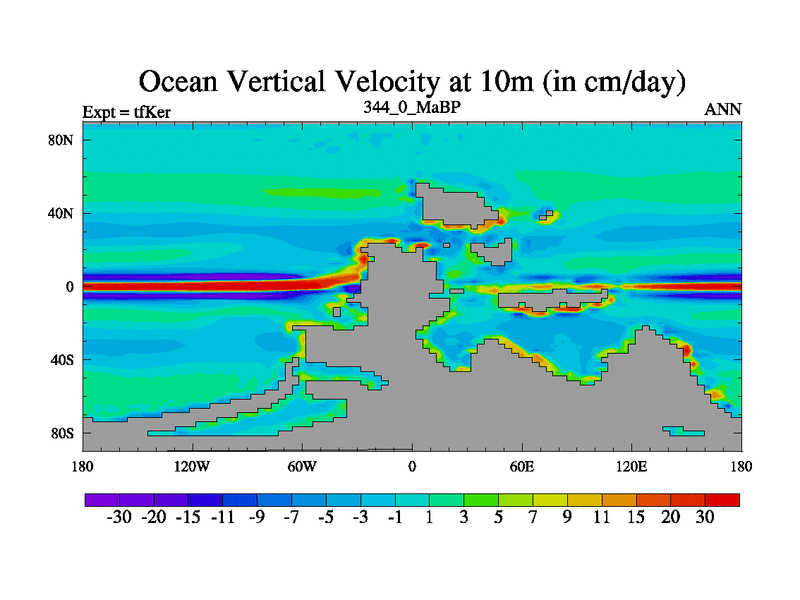 Ocean Vertical Velocity at 10m (in cm/day)

Expt = tfKer
344_0_MaBP
ANN

80N
40N
0
40S
80S

180 120W 60W 0 60E 120E 180

-30 -20 -15 -11 -9 -7 -5 -3 -1 1 3 5 7 9 11 15 20 30